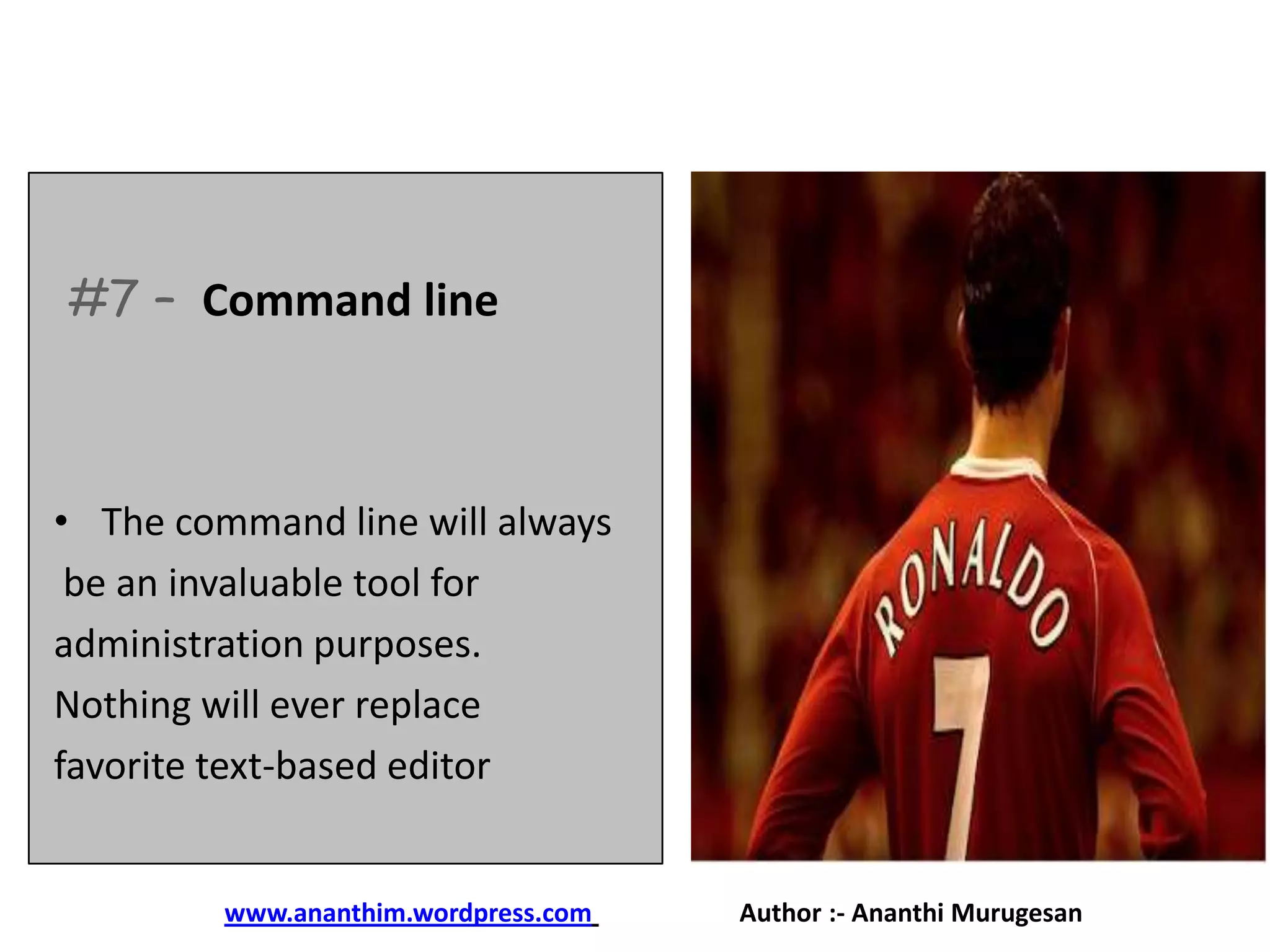 #7 - Command line

• The command line will always be an invaluable tool for administration purposes. Nothing will ever replace favorite text-based editor

RONALDO
7

www.ananthim.wordpress.com

Author :- Ananthi Murugesan